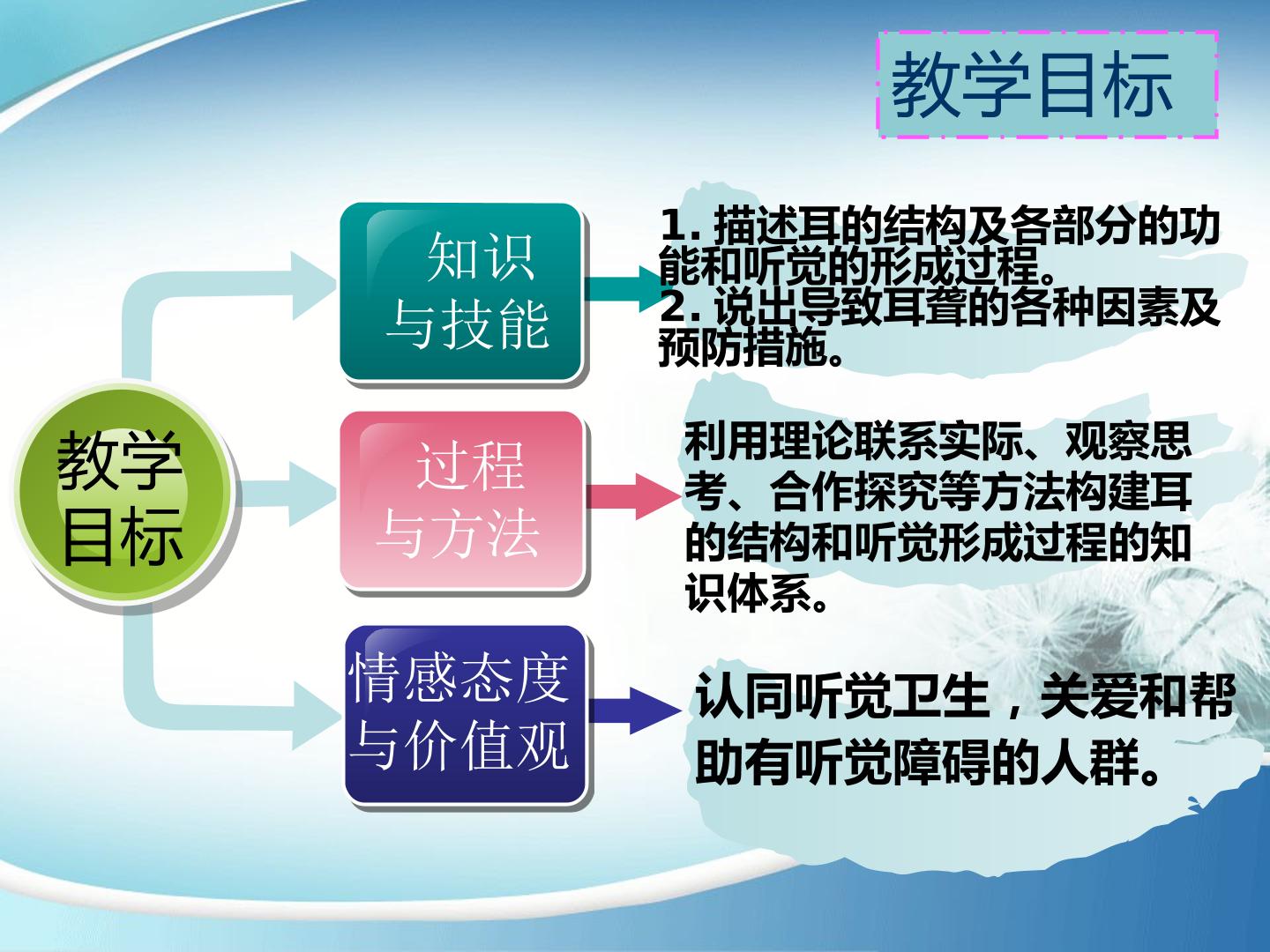 教学目标

教学目标

知识与技能

1. 描述耳的结构及各部分的功能和听觉的形成过程。
2. 说出导致耳聋的各种因素及预防措施。

过程与方法

利用理论联系实际、观察思考、合作探究等方法构建耳的结构和听觉形成过程的知识体系。

情感态度与价值观

认同听觉卫生，关爱和帮助有听觉障碍的人群。